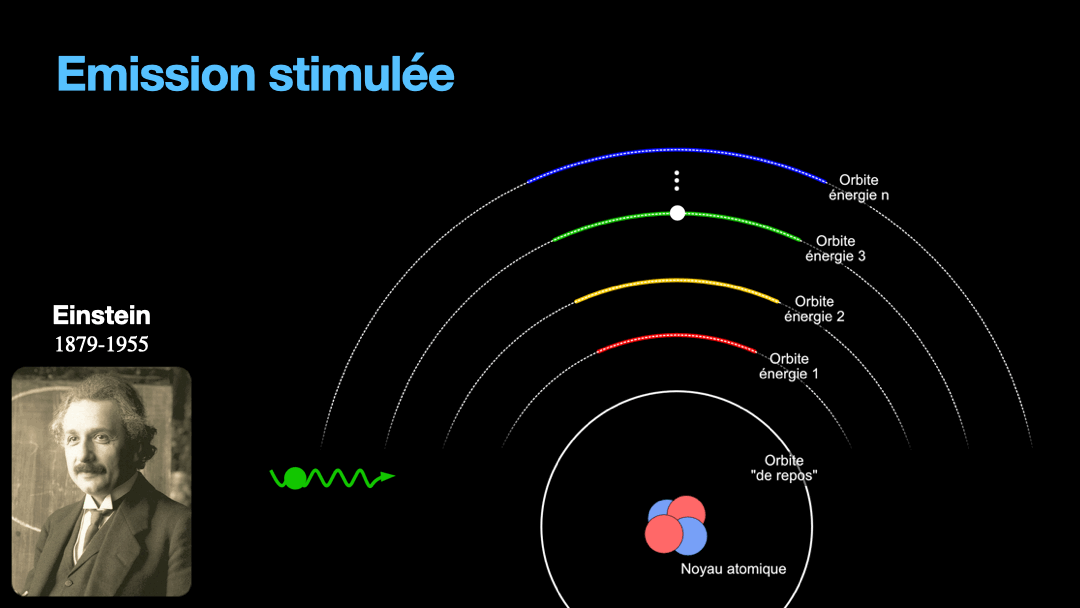 Emission stimulée

Einstein
1879-1955

Orbite
énergie n

Orbite
énergie 3

Orbite
énergie 2

Orbite
énergie 1

Orbite
"de repos"

Noyau atomique